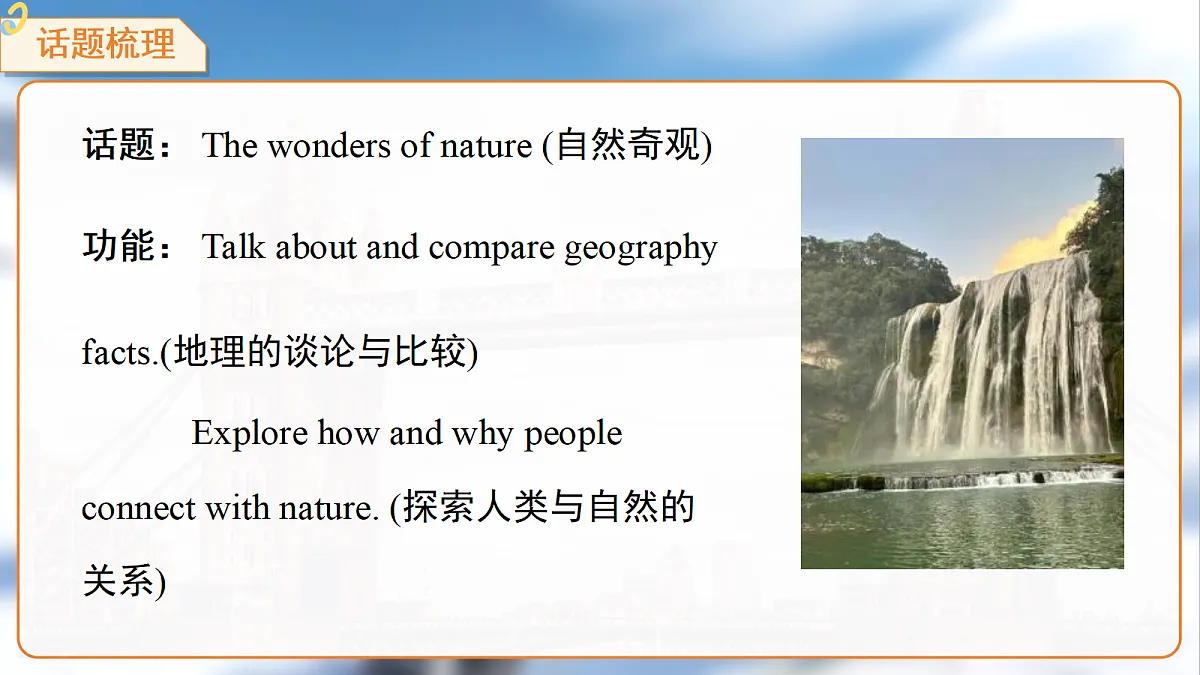 话题梳理

话题： The wonders of nature (自然奇观)

功能： Talk about and compare geography facts.(地理的谈论与比较)

Explore how and why people connect with nature. (探索人类与自然的关系)